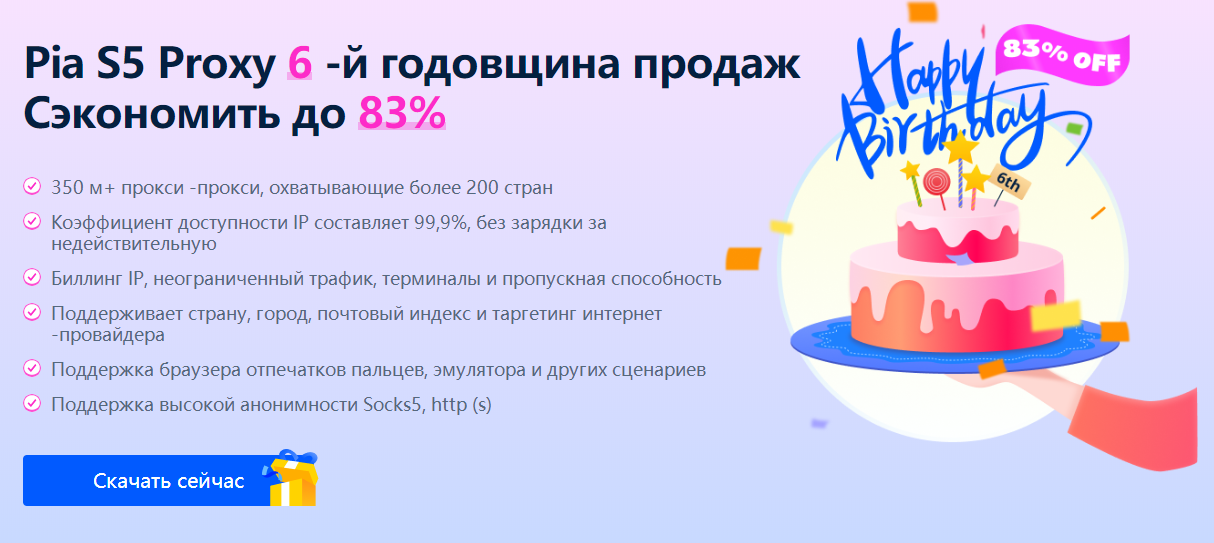 Pia S5 Proxy 6 -й годовщина продаж
Сэкономить до 83%

350 м+ прокси -прокси, охватывающие более 200 стран

Коэффициент доступности IP составляет 99,9%, без зарядки за недействительную

Биллинг IP, неограниченный трафик, терминалы и пропускная способность

Поддерживает страну, город, почтовый индекс и таргетинг интернет -провайдера

Поддержка браузера отпечатков пальцев, эмулятора и других сценариев

Поддержка высокой анонимности Socks5, http (s)

Скачать сейчас

Happy Birthday

83% OFF

6th